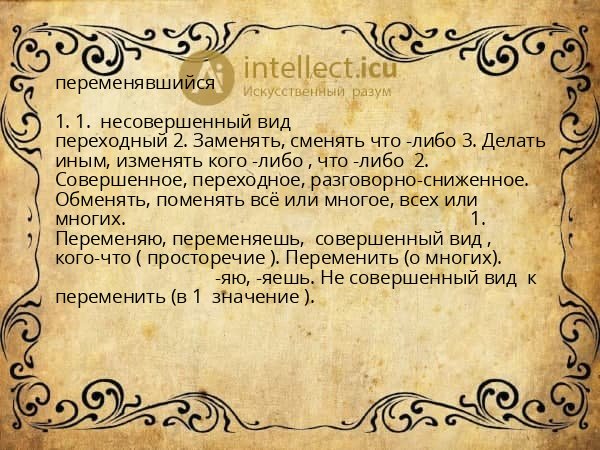 intellect.icu
Искусственный разум

переменявшийся

1. 1. несовершенный вид переходный 2. Заменять, сменять что -либо 3. Делать иным, изменять кого -либо , что -либо 2. Совершенное, переходное, разговорно-сниженное. Обменять, поменять всё или многое, всех или многих. 1. Переменяю, переменяешь, совершенный вид , кого-что ( просторечие ). Переменить (о многих). -яю, -яешь. Не совершенный вид к переменить (в 1 значение ).